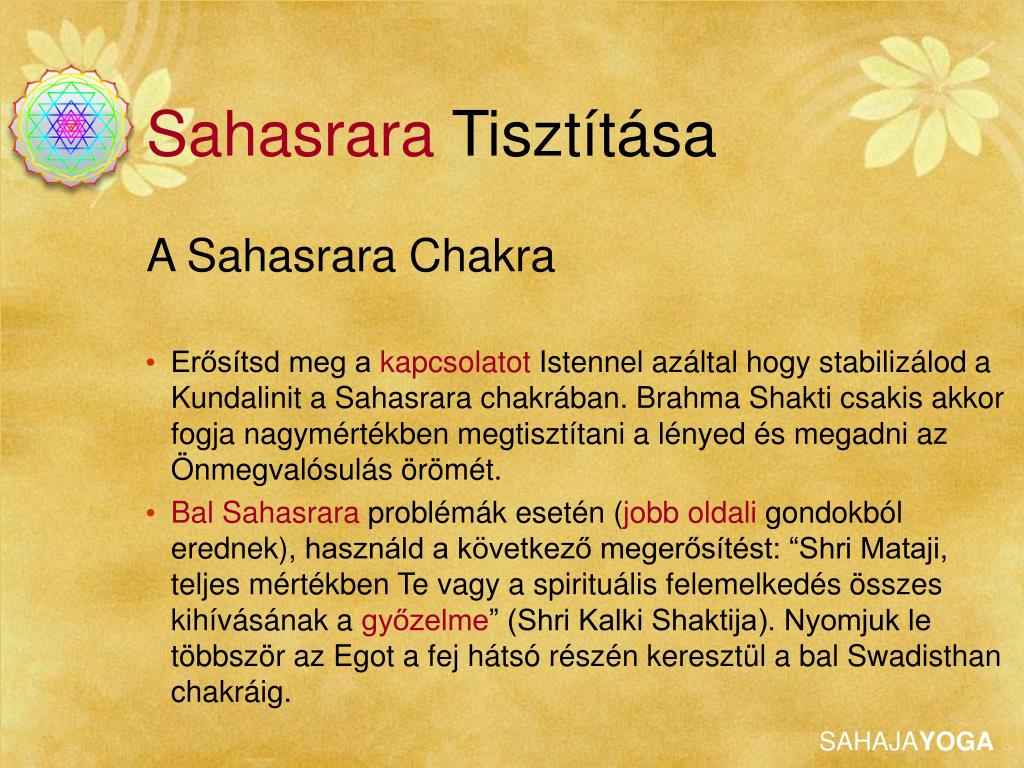 Sahasrara Tisztítása

A Sahasrara Chakra

• Erősítsd meg a kapcsolatot Istennel azáltal hogy stabilizálod a Kundalinit a Sahasrara chakrában. Brahma Shakti csakis akkor fogja nagymértékben megtisztítani a lényed és megadni az Önmegvalósulás örömét.
• Bal Sahasrara problémák esetén (jobb oldali gondokból erednek), használd a következő megerősítést: “Shri Mataji, teljes mértékben Te vagy a spirituális felemelkedés összes kihívásának a győzelme” (Shri Kalki Shaktija). Nyomjuk le többször az Egot a fej hátsó részén keresztül a bal Swadisthan chakráig.

SAHAJAYOGA